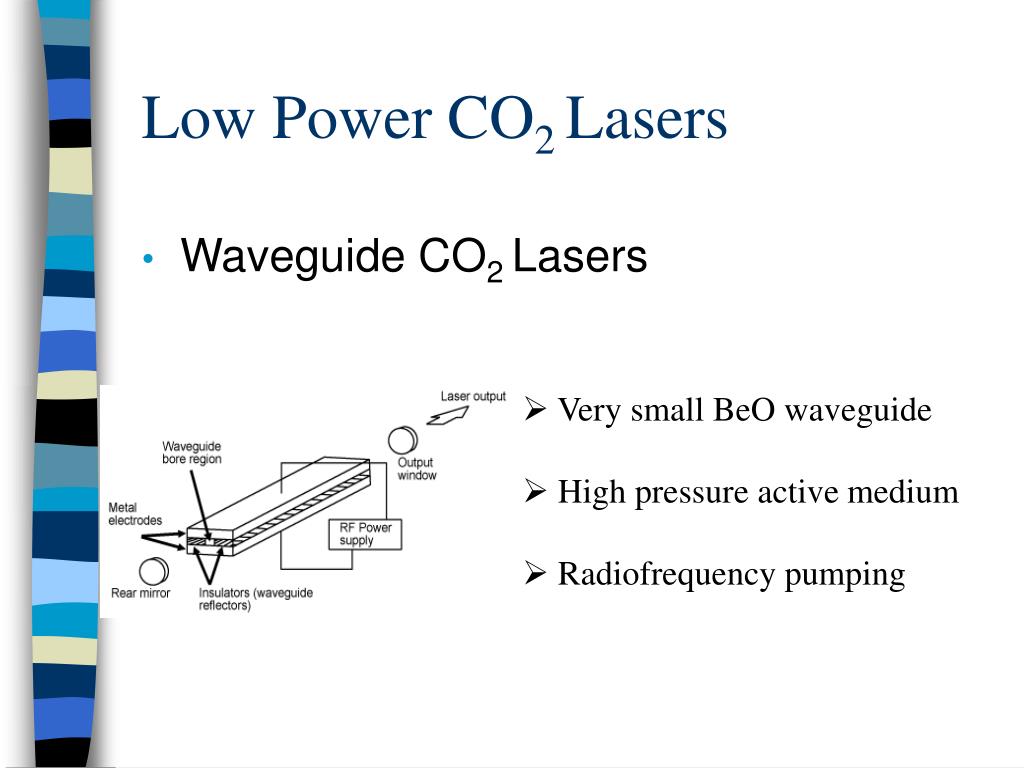 Low Power $CO_2$ Lasers

• Waveguide $CO_2$ Lasers

Laser output

Waveguide bore region

Output window

Metal electrodes

RF Power supply

Rear mirror

Insulators (waveguide reflectors)

➢ Very small BeO waveguide

➢ High pressure active medium

➢ Radiofrequency pumping